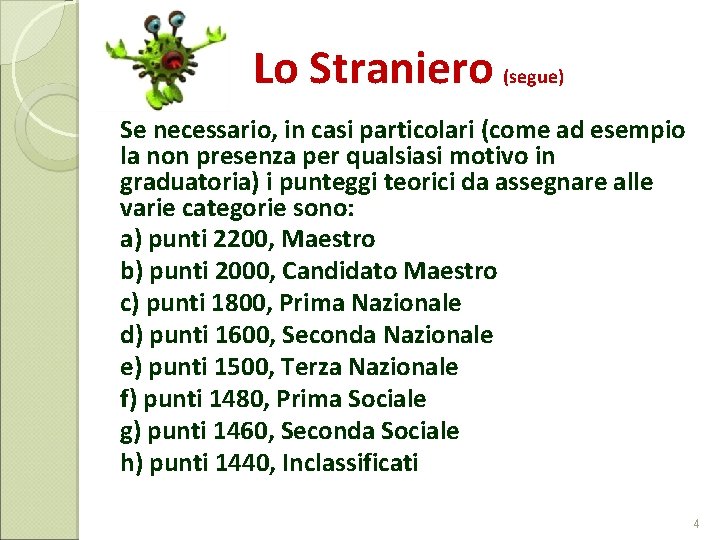 Lo Straniero (segue)

Se necessario, in casi particolari (come ad esempio la non presenza per qualsiasi motivo in graduatoria) i punteggi teorici da assegnare alle varie categorie sono:

a) punti 2200, Maestro
b) punti 2000, Candidato Maestro
c) punti 1800, Prima Nazionale
d) punti 1600, Seconda Nazionale
e) punti 1500, Terza Nazionale
f) punti 1480, Prima Sociale
g) punti 1460, Seconda Sociale
h) punti 1440, Inclassificati

4